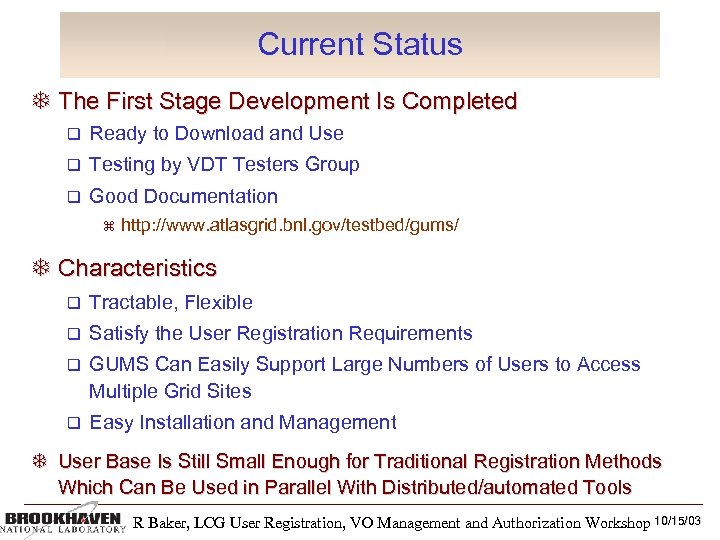 Current Status

The First Stage Development Is Completed

Ready to Download and Use

Testing by VDT Testers Group

Good Documentation

http://www.atlasgrid.bnl.gov/testbed/gums/

Characteristics

Tractable, Flexible

Satisfy the User Registration Requirements

GUMS Can Easily Support Large Numbers of Users to Access Multiple Grid Sites

Easy Installation and Management

User Base Is Still Small Enough for Traditional Registration Methods Which Can Be Used in Parallel With Distributed/automated Tools

BROOKHAVEN NATIONAL LABORATORY R Baker, LCG User Registration, VO Management and Authorization Workshop 10/15/03